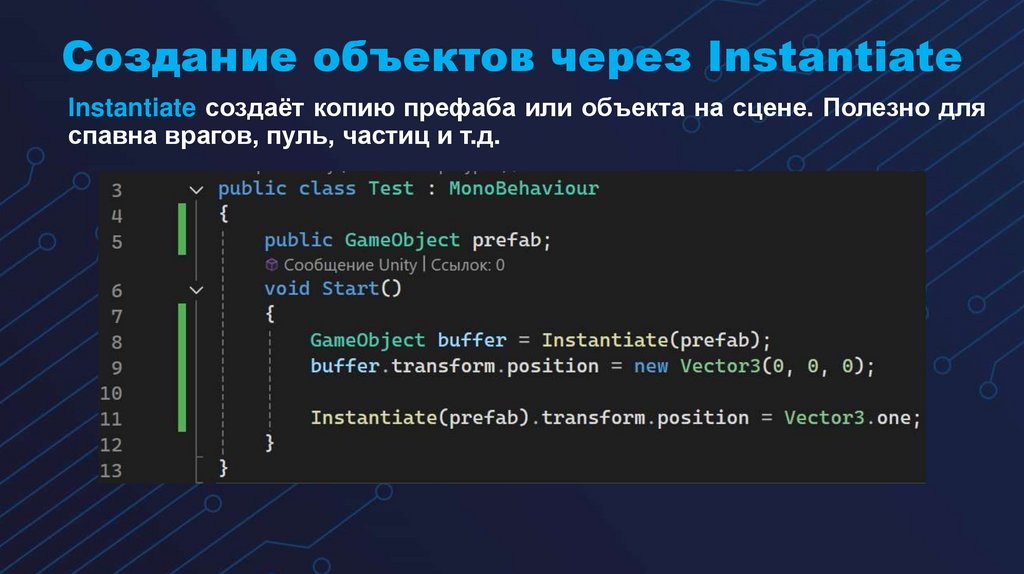 Создание объектов через Instantiate

Instantiate создаёт копию префаба или объекта на сцене. Полезно для спавна врагов, пуль, частиц и т.д.

3 public class Test : MonoBehaviour
4 {
5 public GameObject prefab;
Сообщение Unity | Ссылок: 0
6 void Start()
7 {
8 GameObject buffer = Instantiate(prefab);
9 buffer.transform.position = new Vector3(0, 0, 0);
10
11 Instantiate(prefab).transform.position = Vector3.one;
12 }
13 }